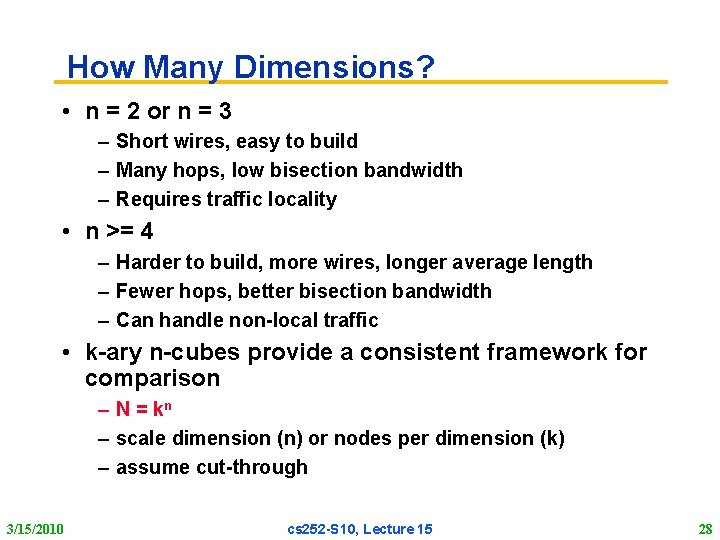 How Many Dimensions?

• n = 2 or n = 3
  – Short wires, easy to build
  – Many hops, low bisection bandwidth
  – Requires traffic locality
• n >= 4
  – Harder to build, more wires, longer average length
  – Fewer hops, better bisection bandwidth
  – Can handle non-local traffic
• k-ary n-cubes provide a consistent framework for comparison
  – $N = k^n$
  – scale dimension (n) or nodes per dimension (k)
  – assume cut-through

3/15/2010 cs252-S10, Lecture 15 28